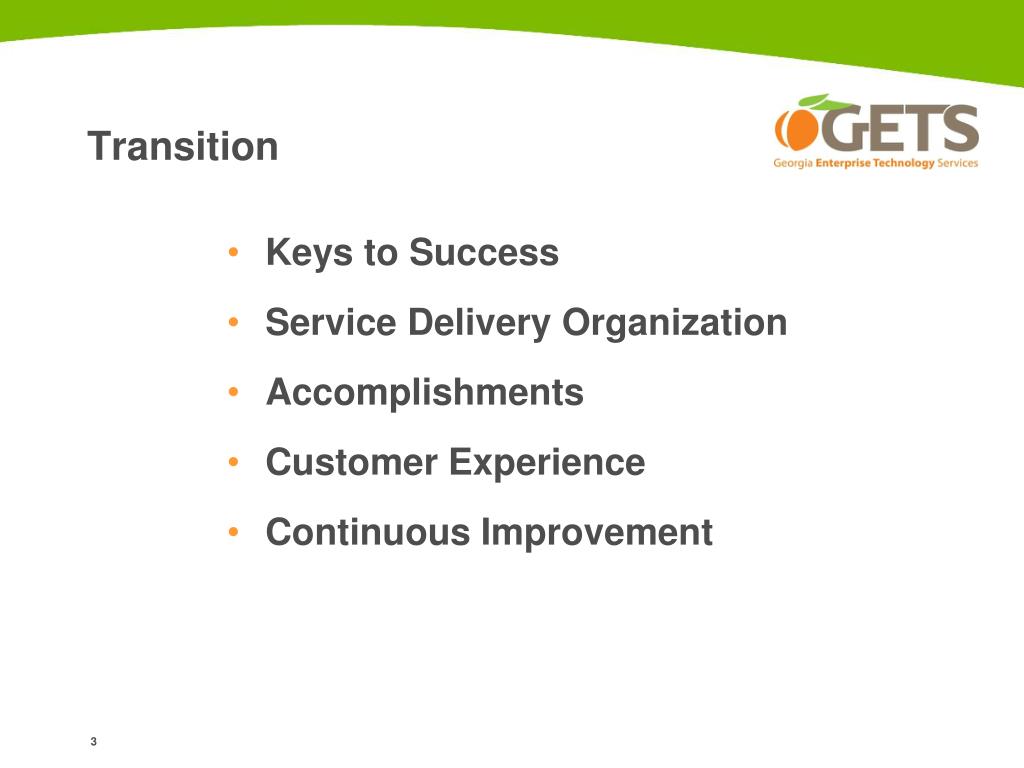 Transition

GETS
Georgia Enterprise Technology Services

• Keys to Success
• Service Delivery Organization
• Accomplishments
• Customer Experience
• Continuous Improvement

3